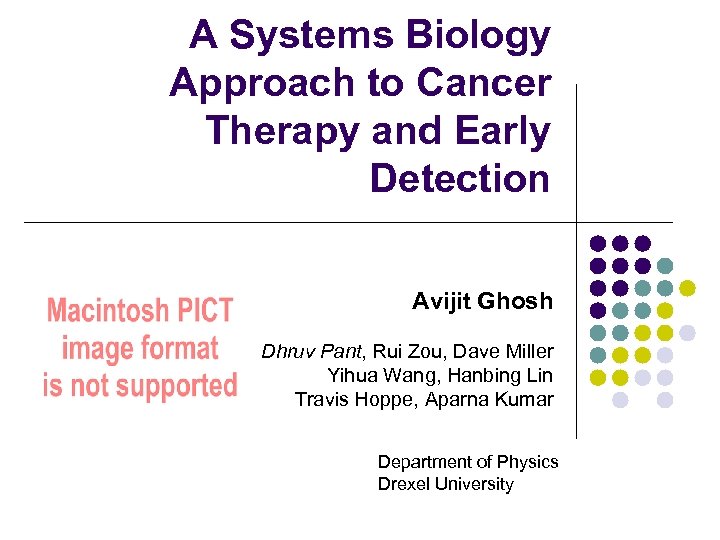 A Systems Biology Approach to Cancer Therapy and Early Detection

Macintosh PICT image format is not supported

Avijit Ghosh

Dhruv Pant, Rui Zou, Dave Miller
Yihua Wang, Hanbing Lin
Travis Hoppe, Aparna Kumar

Department of Physics
Drexel University